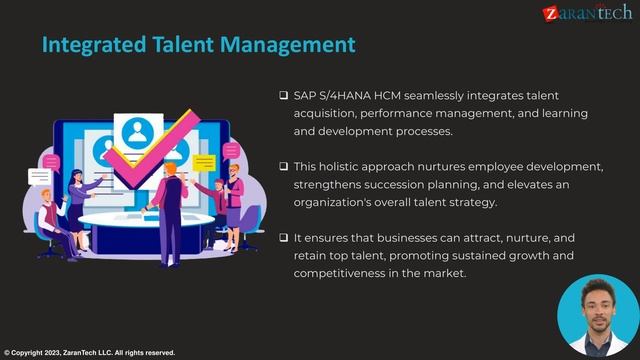 ZARANTECH

Integrated Talent Management

❑ SAP S/4HANA HCM seamlessly integrates talent acquisition, performance management, and learning and development processes.

❑ This holistic approach nurtures employee development, strengthens succession planning, and elevates an organization's overall talent strategy.

❑ It ensures that businesses can attract, nurture, and retain top talent, promoting sustained growth and competitiveness in the market.

© Copyright 2023, ZaranTech LLC. All rights reserved.